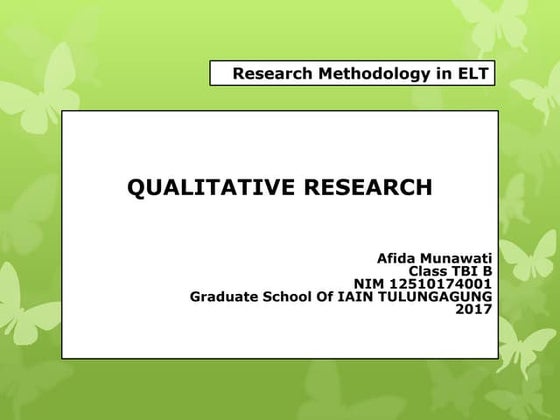 Research Methodology in ELT

QUALITATIVE RESEARCH

Afida Munawati
Class TBI B
NIM 12510174001
Graduate School Of IAIN TULUNGAGUNG
2017